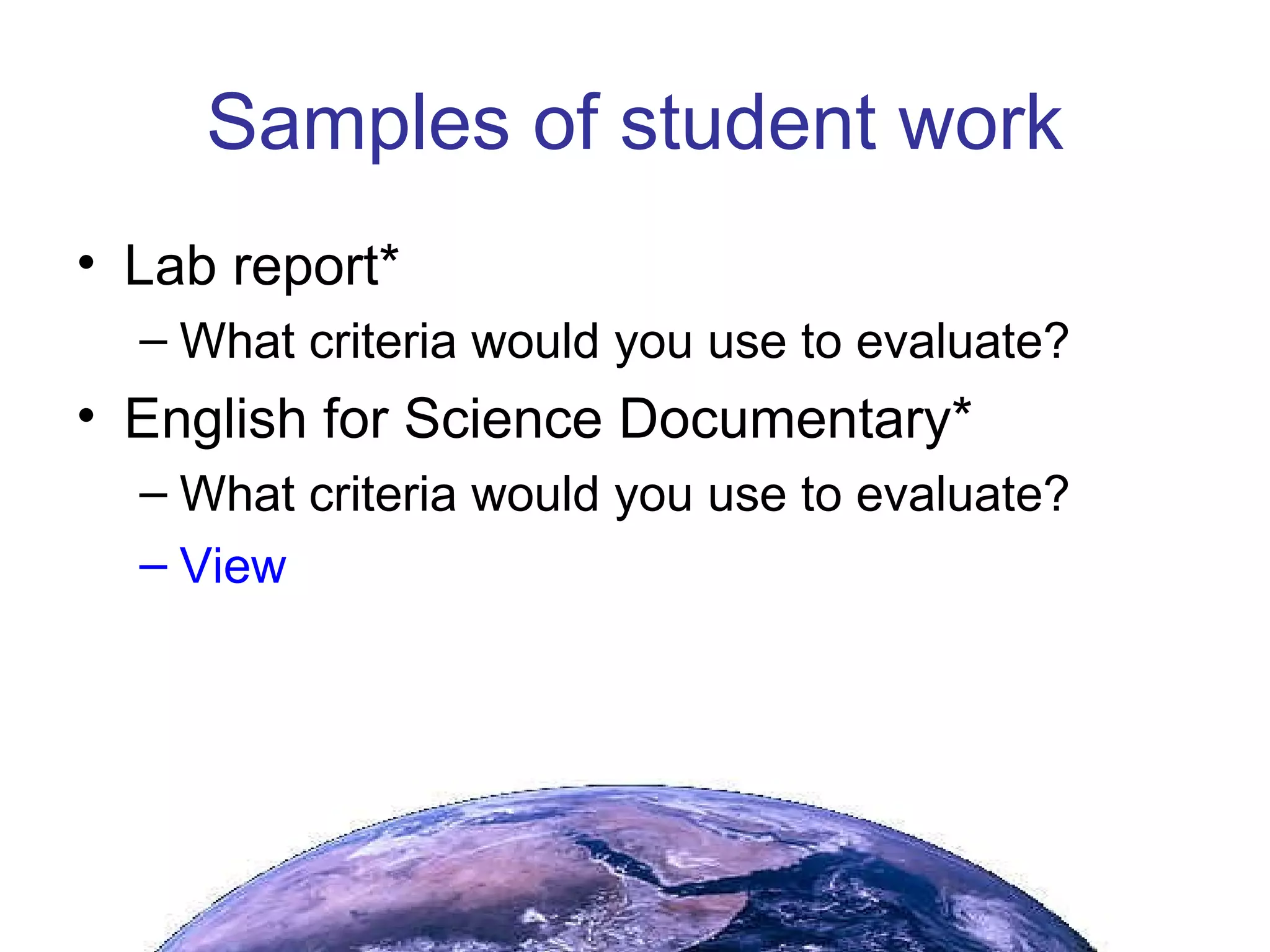 Samples of student work

• Lab report*
– What criteria would you use to evaluate?
• English for Science Documentary*
– What criteria would you use to evaluate?
– View